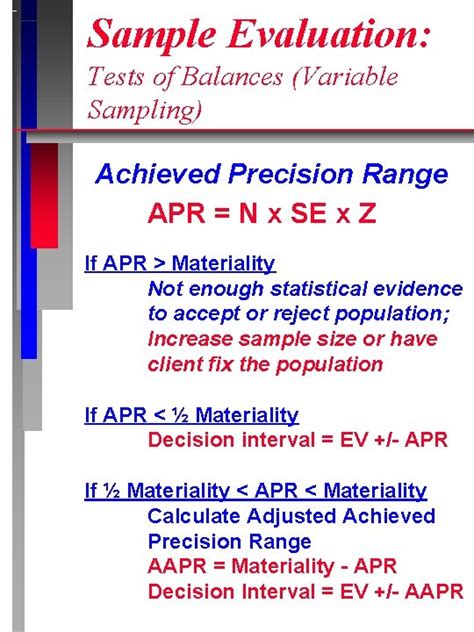 Sample Evaluation:
Tests of Balances (Variable Sampling)

Achieved Precision Range
APR = N x SE x Z

If APR > Materiality
Not enough statistical evidence to accept or reject population; Increase sample size or have client fix the population

If APR < ½ Materiality
Decision interval = EV +/- APR

If ½ Materiality < APR < Materiality
Calculate Adjusted Achieved Precision Range
AAPR = Materiality - APR
Decision Interval = EV +/- AAPR